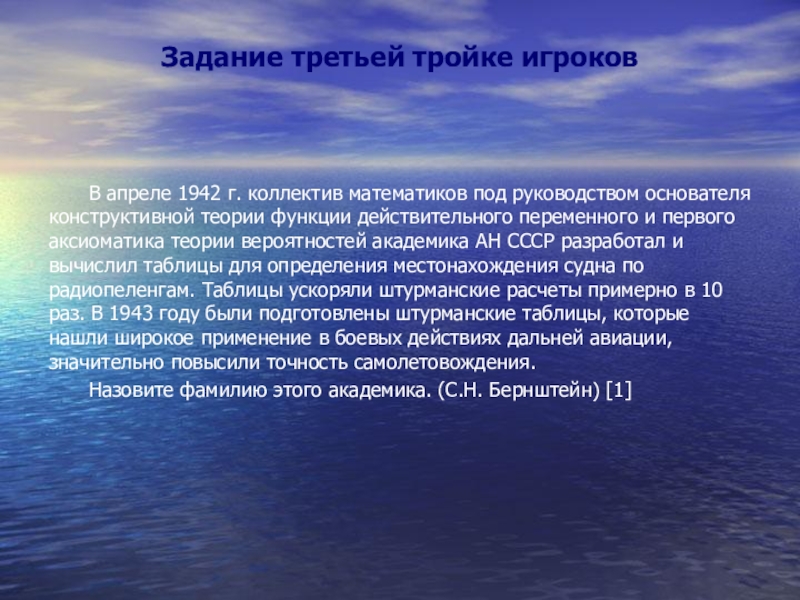 Задание третьей тройке игроков

В апреле 1942 г. коллектив математиков под руководством основателя конструктивной теории функции действительного переменного и первого аксиоматика теории вероятностей академика АН СССР разработал и вычислил таблицы для определения местонахождения судна по радиопеленгам. Таблицы ускоряли штурманские расчеты примерно в 10 раз. В 1943 году были подготовлены штурманские таблицы, которые нашли широкое применение в боевых действиях дальней авиации, значительно повысили точность самолетовождения.

Назовите фамилию этого академика. (С.Н. Бернштейн) [1]